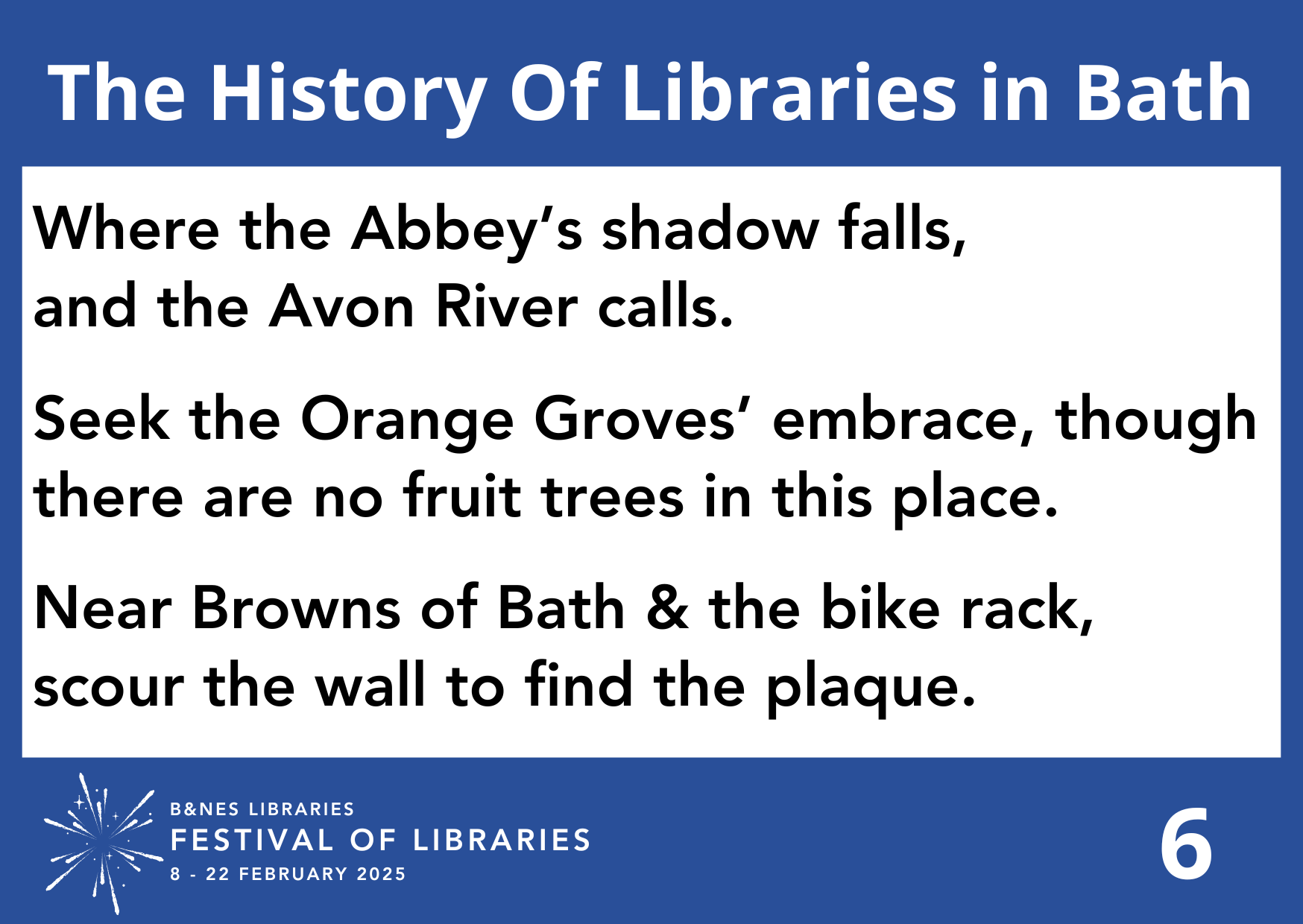 The History Of Libraries in Bath

Where the Abbey’s shadow falls,
and the Avon River calls.

Seek the Orange Groves’ embrace, though there are no fruit trees in this place.

Near Browns of Bath & the bike rack,
scour the wall to find the plaque.

B&NES LIBRARIES
FESTIVAL OF LIBRARIES
8 - 22 FEBRUARY 2025

6